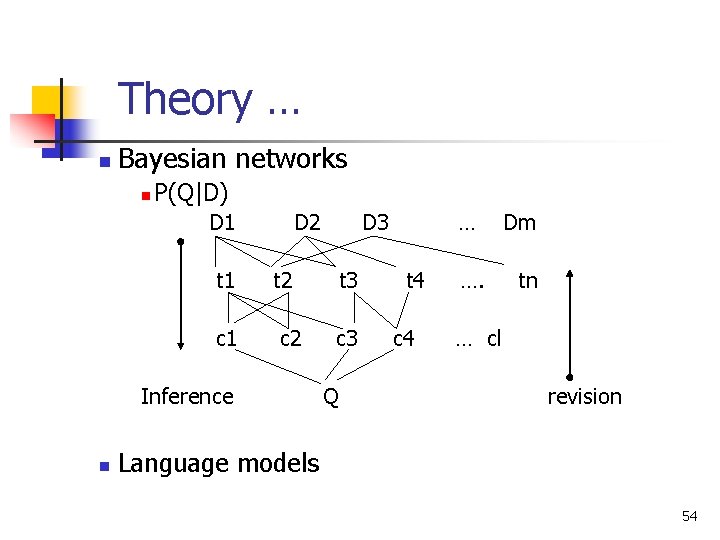 Theory …

Bayesian networks

P(Q|D)

D1 D2 D3 … Dm

t1 t2 t3 t4 …. tn

c1 c2 c3 c4 … cl

Inference Q revision

Language models

54